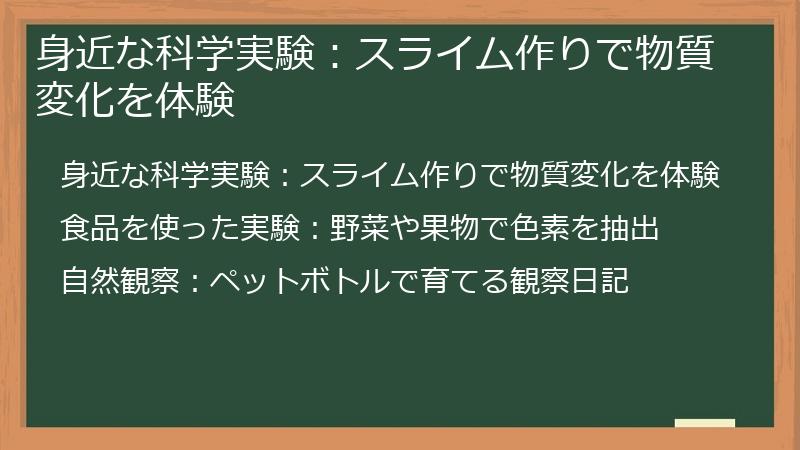 身近な科学実験：スライム作りで物質変化を体験

身近な科学実験：スライム作りで物質変化を体験

食品を使った実験：野菜や果物で色素を抽出

自然観察：ペットボトルで育てる観察日記